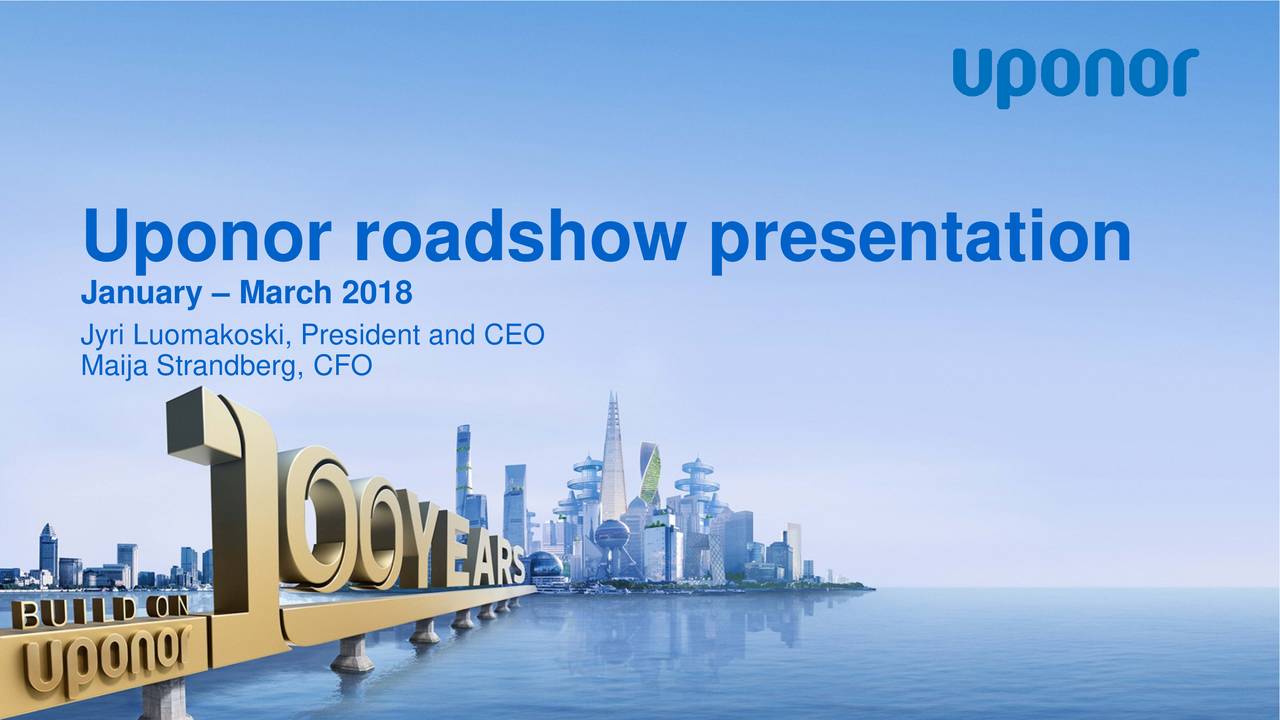 uponor

Uponor roadshow presentation
January – March 2018
Jyri Luomakoski, President and CEO
Maija Strandberg, CFO

100 YEARS
BUILD ON
uponor